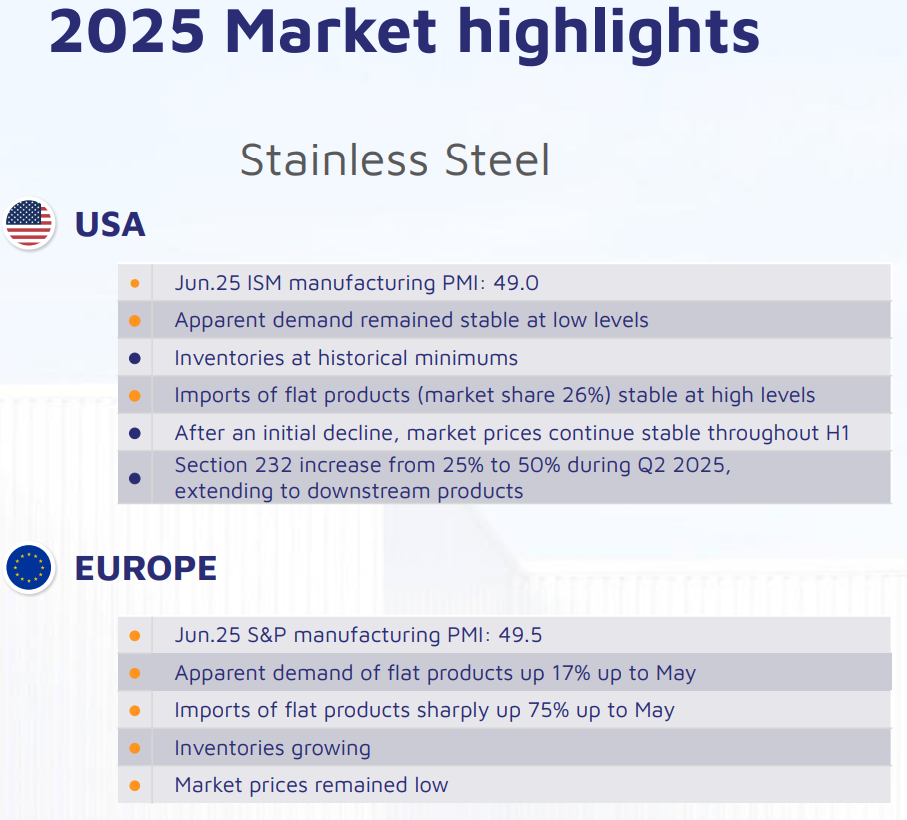 2025 Market highlights

Stainless Steel

USA

- Jun.25 ISM manufacturing PMI: 49.0
- Apparent demand remained stable at low levels
- Inventories at historical minimums
- Imports of flat products (market share 26%) stable at high levels
- After an initial decline, market prices continue stable throughout H1
- Section 232 increase from 25% to 50% during Q2 2025, extending to downstream products

EUROPE

- Jun.25 S&P manufacturing PMI: 49.5
- Apparent demand of flat products up 17% up to May
- Imports of flat products sharply up 75% up to May
- Inventories growing
- Market prices remained low